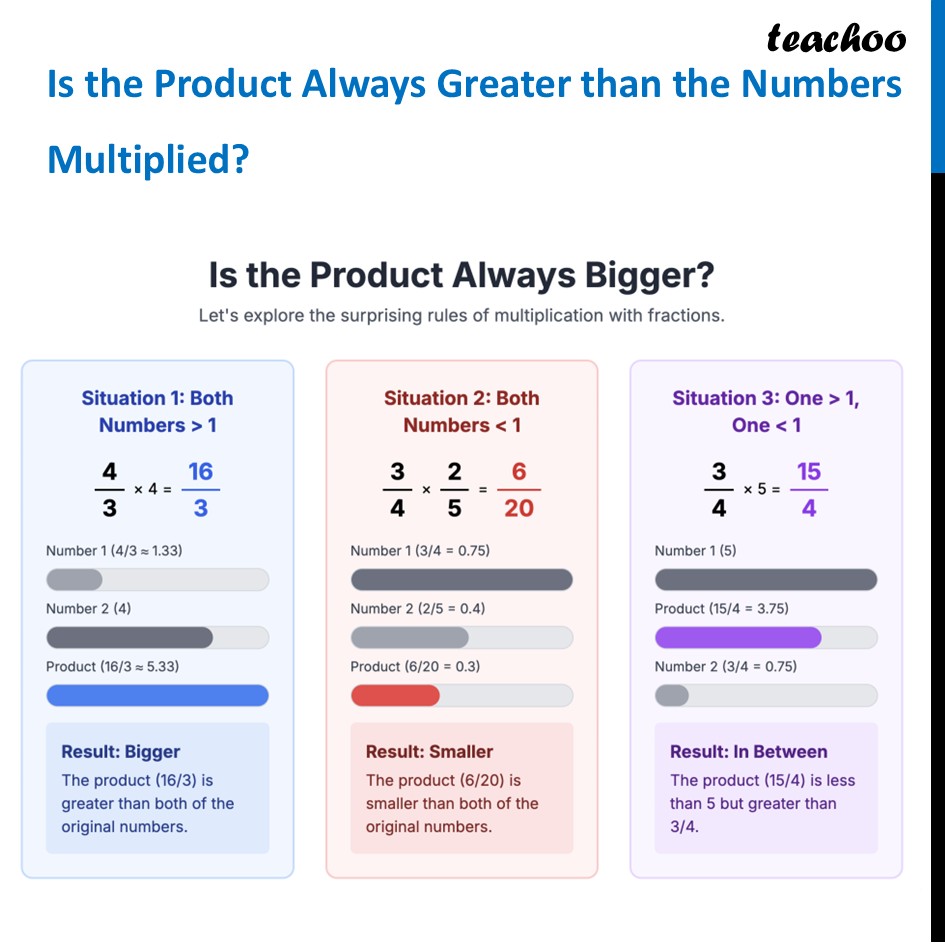 teachoo

Is the Product Always Greater than the Numbers Multiplied?

Is the Product Always Bigger?

Let's explore the surprising rules of multiplication with fractions.

Situation 1: Both Numbers > 1

$\frac{4}{3} \times 4 = \frac{16}{3}$

Number 1 (4/3 ≈ 1.33)

Number 2 (4)

Product (16/3 ≈ 5.33)

Result: Bigger

The product (16/3) is greater than both of the original numbers.

Situation 2: Both Numbers < 1

$\frac{3}{4} \times \frac{2}{5} = \frac{6}{20}$

Number 1 (3/4 = 0.75)

Number 2 (2/5 = 0.4)

Product (6/20 = 0.3)

Result: Smaller

The product (6/20) is smaller than both of the original numbers.

Situation 3: One > 1, One < 1

$\frac{3}{4} \times 5 = \frac{15}{4}$

Number 1 (5)

Product (15/4 = 3.75)

Number 2 (3/4 = 0.75)

Result: In Between

The product (15/4) is less than 5 but greater than 3/4.